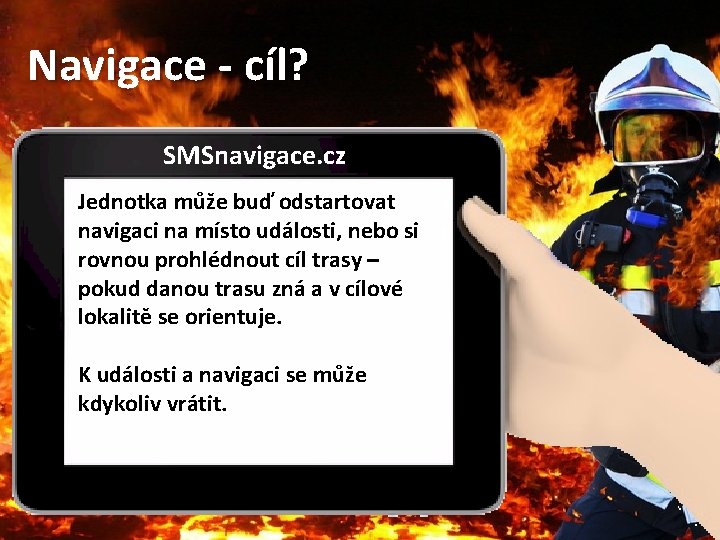 Navigace - cíl?

SMSnavigace.cz

Jednotka může buď odstartovat navigaci na místo události, nebo si rovnou prohlédnout cíl trasy – pokud danou trasu zná a v cílové lokalitě se orientuje.

K události a navigaci se může kdykoliv vrátit.